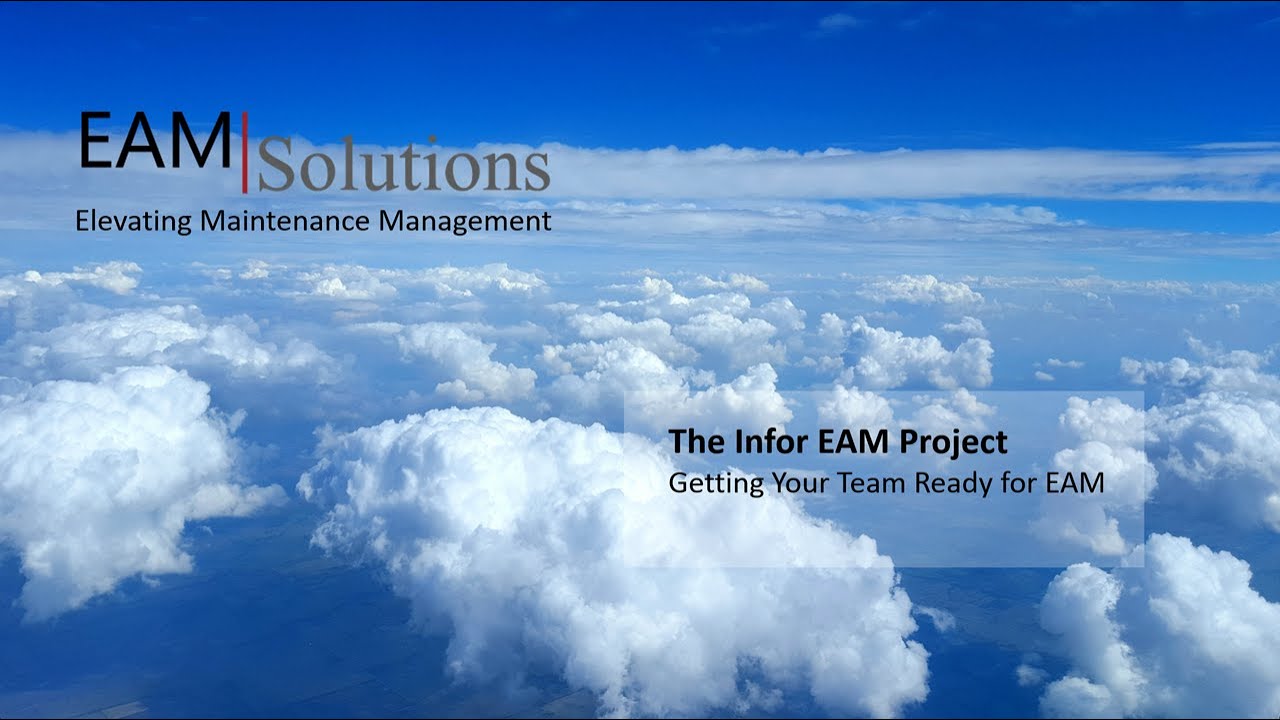 EAM Solutions
Elevating Maintenance Management

The Infor EAM Project
Getting Your Team Ready for EAM